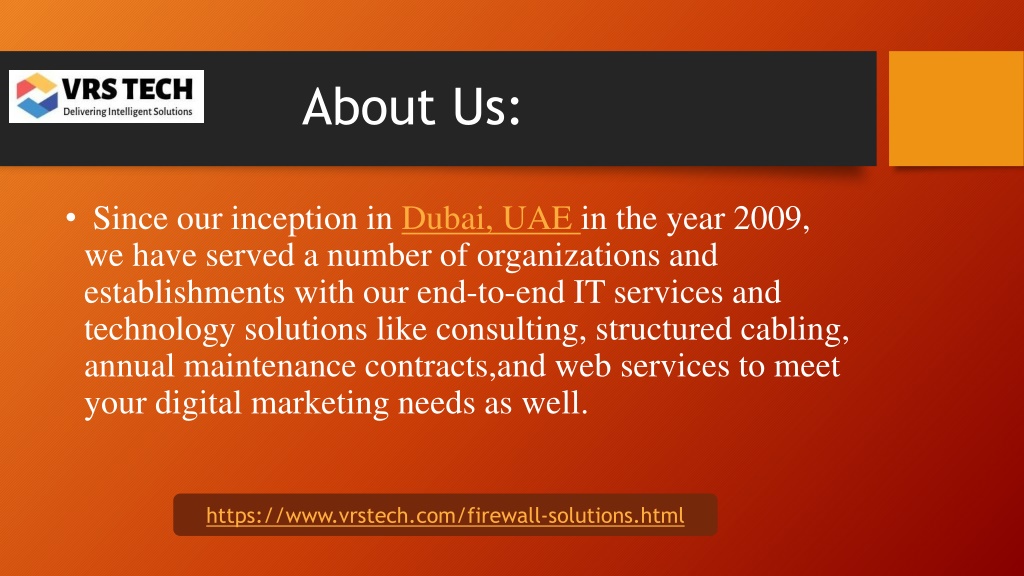 VRS TECH
Delivering Intelligent Solutions

About Us:

• Since our inception in Dubai, UAE in the year 2009, we have served a number of organizations and establishments with our end-to-end IT services and technology solutions like consulting, structured cabling, annual maintenance contracts,and web services to meet your digital marketing needs as well.

https://www.vrstech.com/firewall-solutions.html